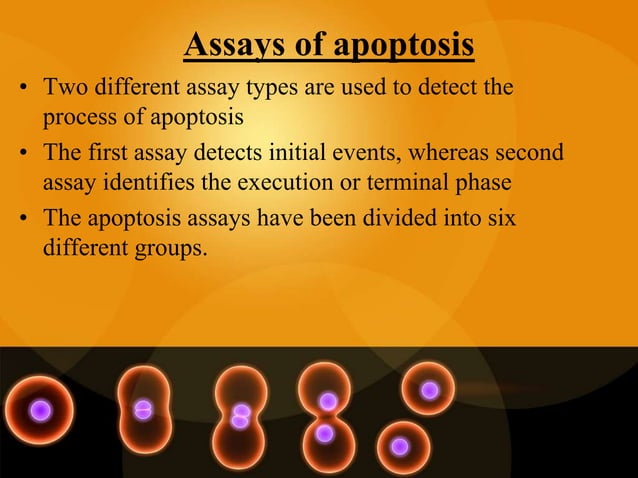 Assays of apoptosis

• Two different assay types are used to detect the process of apoptosis

• The first assay detects initial events, whereas second assay identifies the execution or terminal phase

• The apoptosis assays have been divided into six different groups.